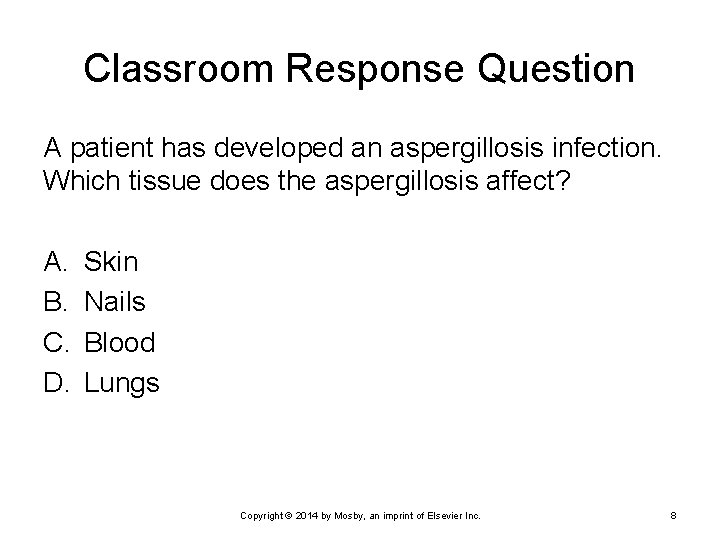 Classroom Response Question

A patient has developed an aspergillosis infection. Which tissue does the aspergillosis affect?

A. Skin
B. Nails
C. Blood
D. Lungs

Copyright © 2014 by Mosby, an imprint of Elsevier Inc.

8